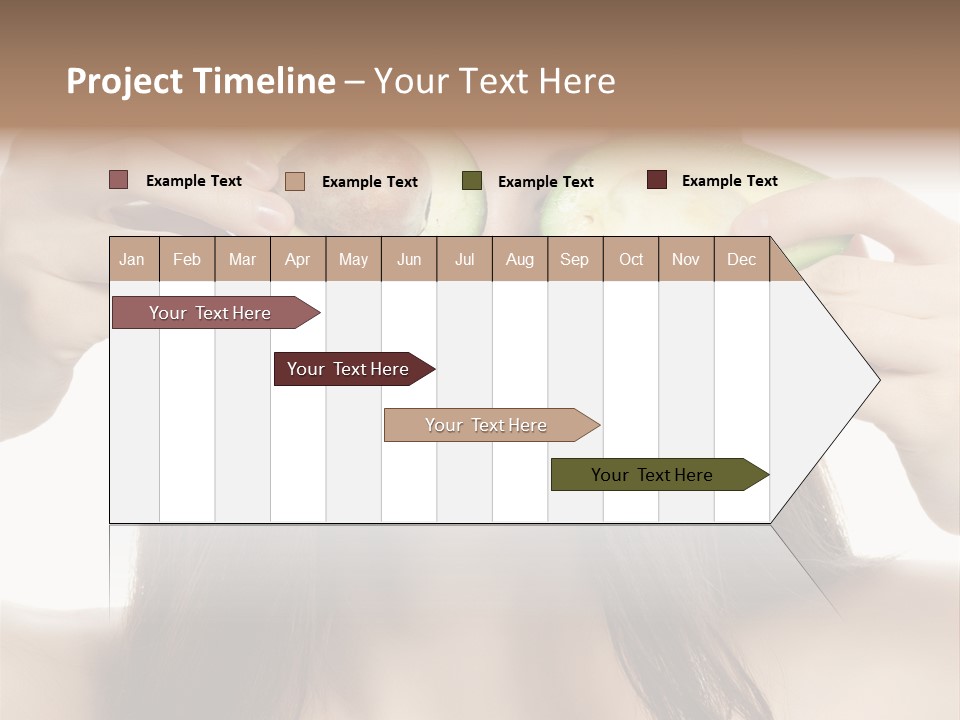 Project Timeline – Your Text Here

Example Text Example Text Example Text Example Text

| Jan | Feb | Mar | Apr | May | Jun | Jul | Aug | Sep | Oct | Nov | Dec |
|---|---|---|---|---|---|---|---|---|---|---|---|

Your Text Here

Your Text Here

Your Text Here

Your Text Here